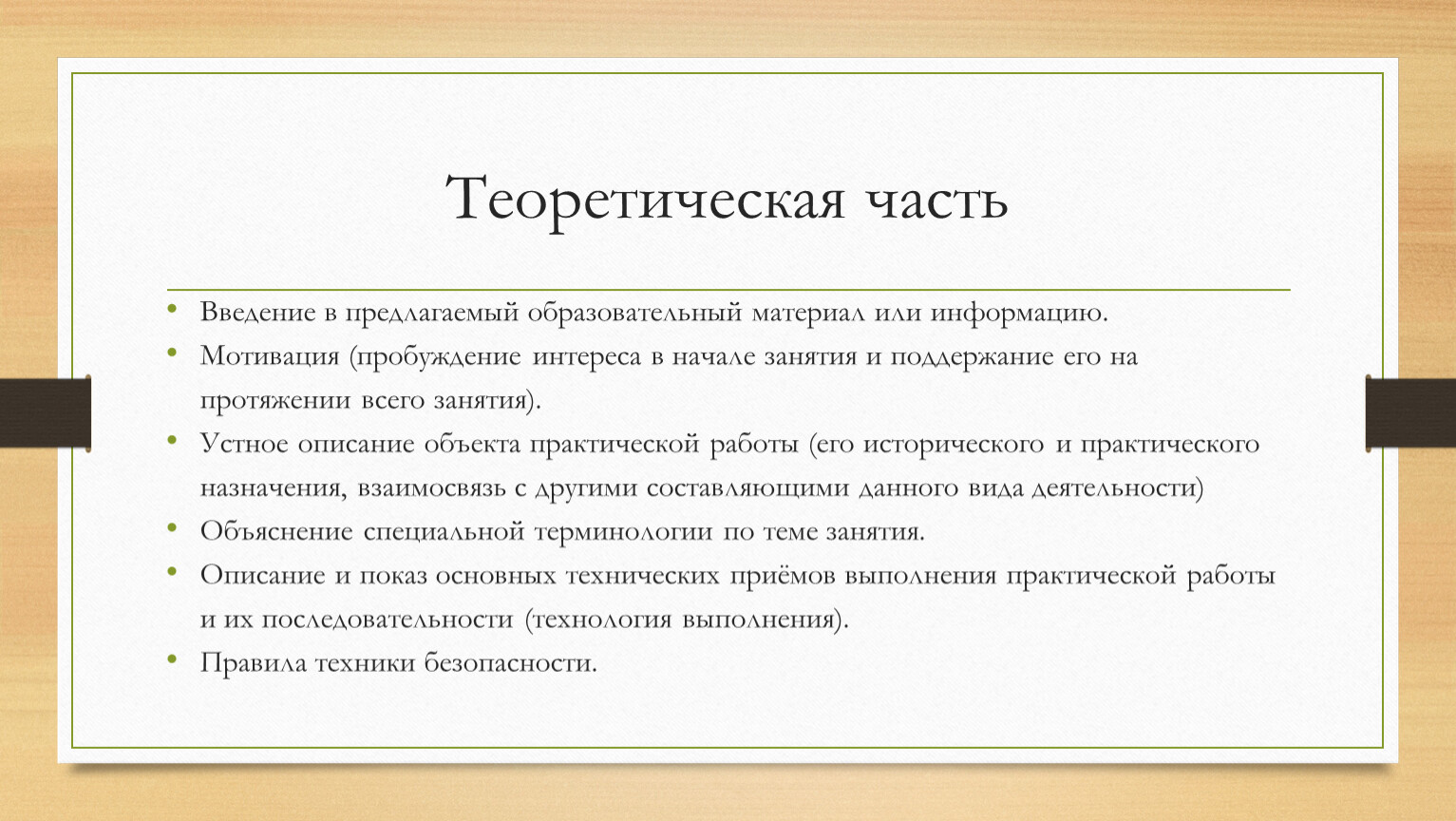 Теоретическая часть

• Введение в предлагаемый образовательный материал или информацию.
• Мотивация (пробуждение интереса в начале занятия и поддержание его на протяжении всего занятия).
• Устное описание объекта практической работы (его исторического и практического назначения, взаимосвязь с другими составляющими данного вида деятельности)
• Объяснение специальной терминологии по теме занятия.
• Описание и показ основных технических приёмов выполнения практической работы и их последовательности (технология выполнения).
• Правила техники безопасности.